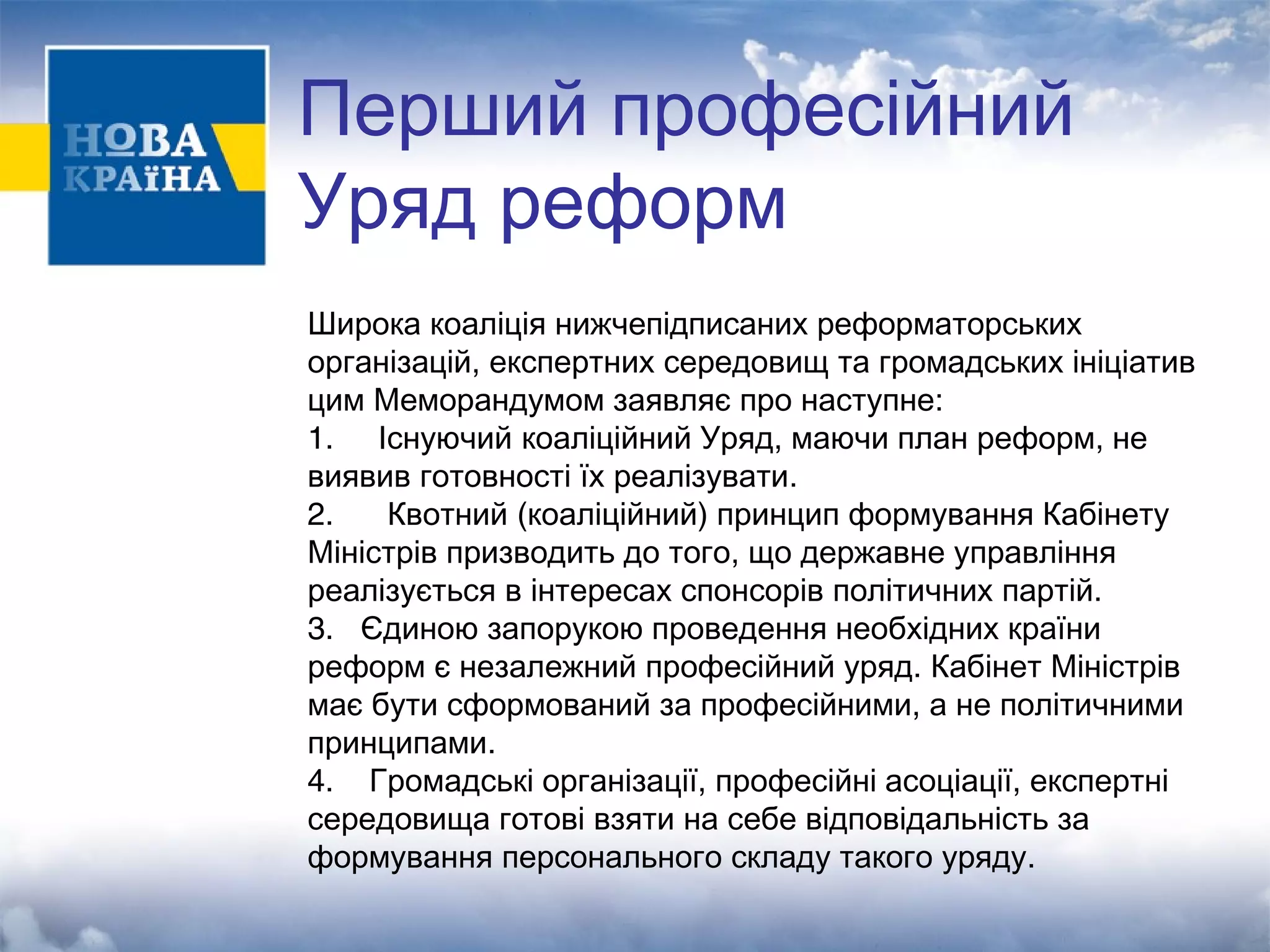 НОВА
КРАЇНА

Перший професійний Уряд реформ

Широка коаліція нижчепідписаних реформаторських організацій, експертних середовищ та громадських ініціатив цим Меморандумом заявляє про наступне:
1. Існуючий коаліційний Уряд, маючи план реформ, не виявив готовності їх реалізувати.
2. Квотний (коаліційний) принцип формування Кабінету Міністрів призводить до того, що державне управління реалізується в інтересах спонсорів політичних партій.
3. Єдиною запорукою проведення необхідних країни реформ є незалежний професійний уряд. Кабінет Міністрів має бути сформований за професійними, а не політичними принципами.
4. Громадські організації, професійні асоціації, експертні середовища готові взяти на себе відповідальність за формування персонального складу такого уряду.